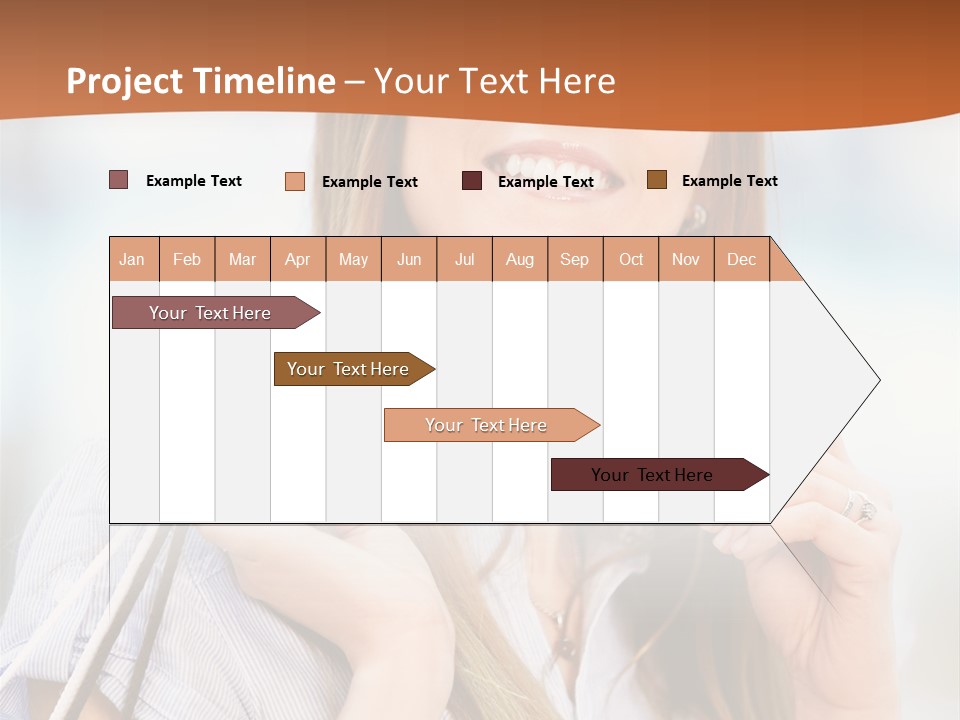 Project Timeline – Your Text Here

Example Text
Example Text
Example Text
Example Text

| Jan | Feb | Mar | Apr | May | Jun | Jul | Aug | Sep | Oct | Nov | Dec |
|---|---|---|---|---|---|---|---|---|---|---|---|

Your Text Here

Your Text Here

Your Text Here

Your Text Here